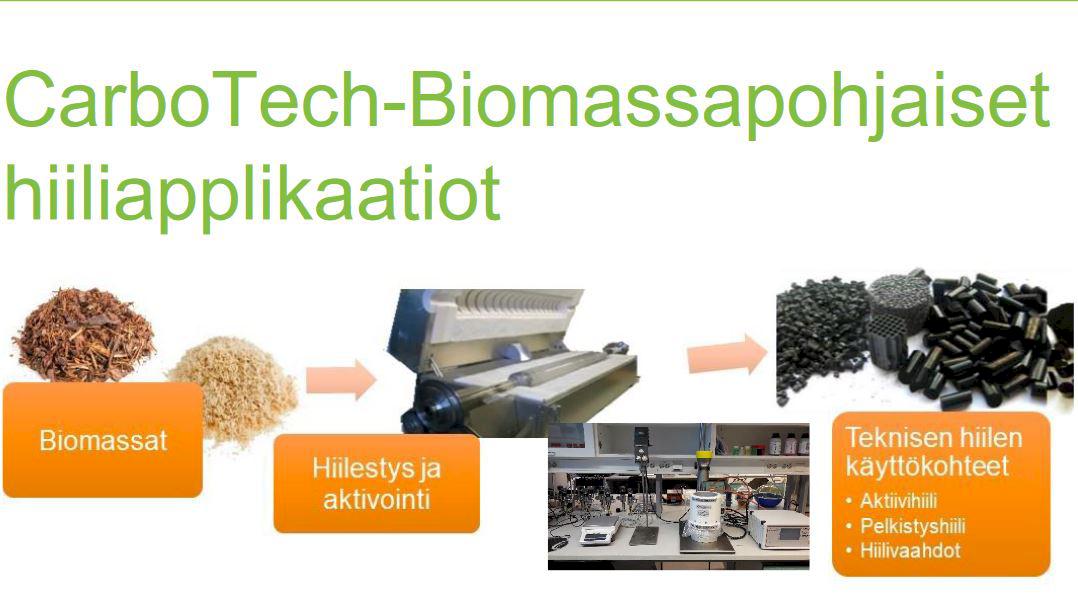 CarboTech-Biomassapohjaiset hiiliapplikaatiot

Biomassat

Hiilestys ja aktivointi

Teknisen hiilen käyttökohteet

• Aktiivihiili
• Pelkistyshiili
• Hiilivaahdot